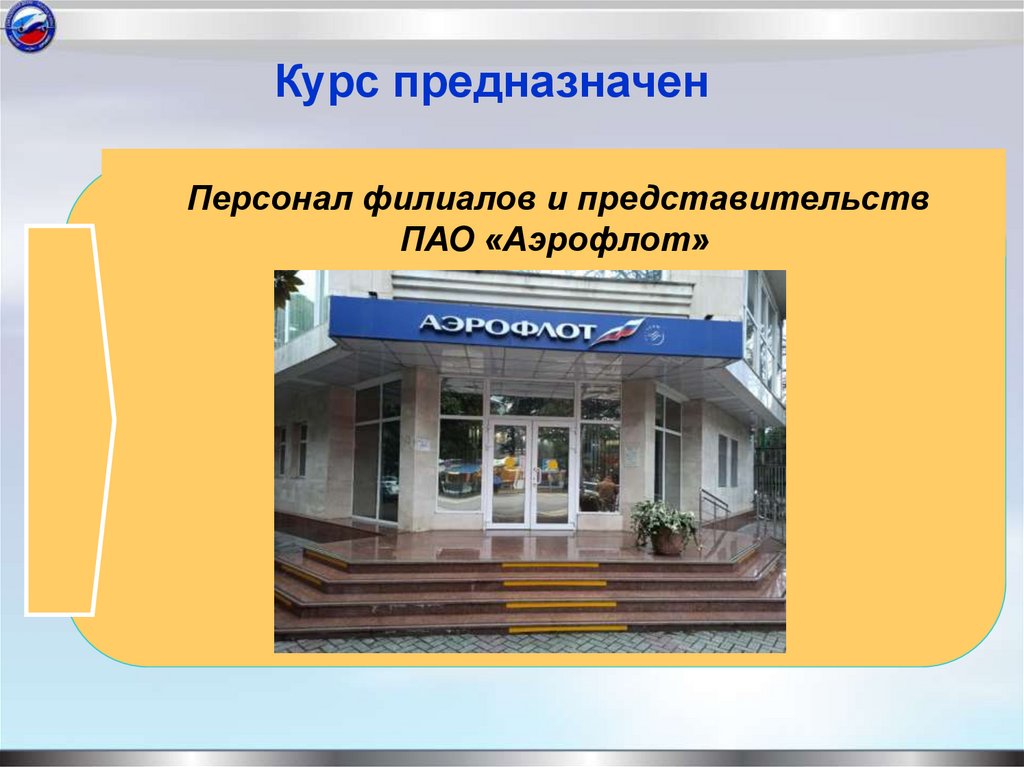 Курс предназначен

Персонал филиалов и представительств ПАО «Аэрофлот»

АЭРОФЛОТ